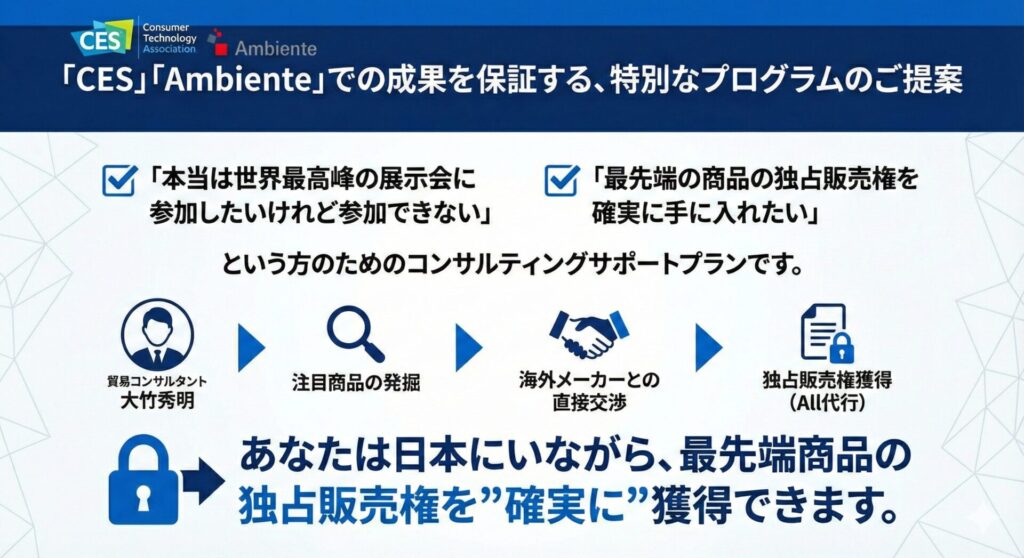 CES Consumer Technology Association
Ambiente

「CES」「Ambiente」での成果を保証する、特別なプログラムのご提案

「本当は世界最高峰の展示会に参加したいけれど参加できない」

「最先端の商品の独占販売権を確実に手に入れたい」

という方のためのコンサルティングサポートプランです。

貿易コンサルタント
大竹秀明

注目商品の発掘

海外メーカーとの直接交渉

独占販売権獲得
(All代行)

あなたは日本にいながら、最先端商品の独占販売権を”確実に”獲得できます。